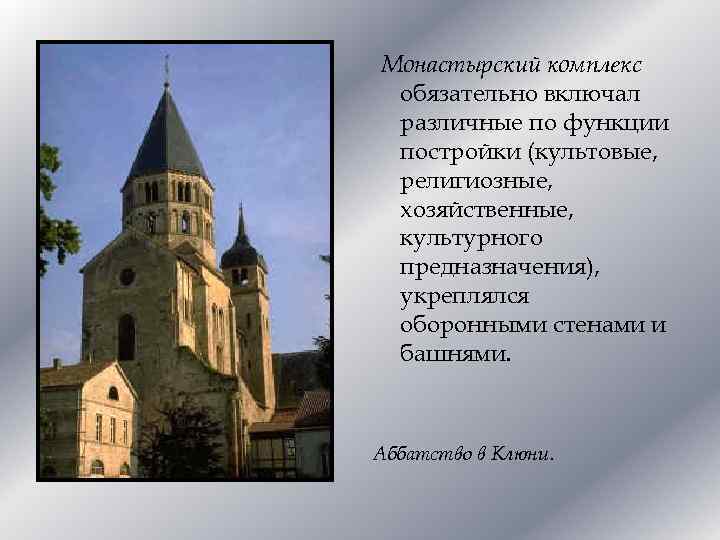 Монастырский комплекс обязательно включал различные по функции постройки (культовые, религиозные, хозяйственные, культурного предназначения), укреплялся оборонными стенами и башнями.

Аббатство в Клюни.